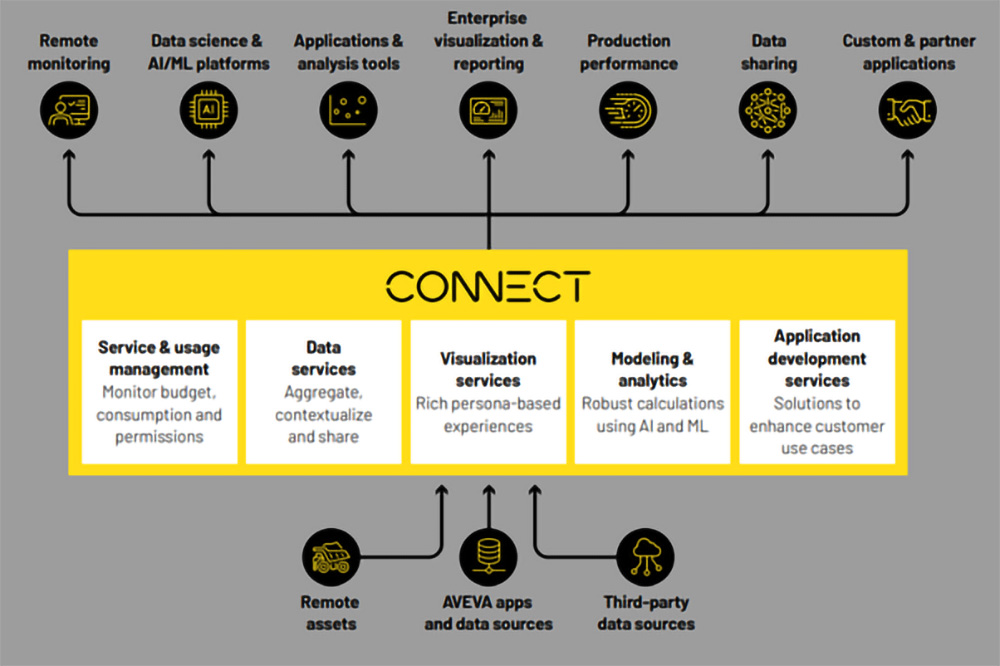 Remote monitoring

Data science & AI/ML platforms

AI

Applications & analysis tools

Enterprise visualization & reporting

Production performance

Data sharing

Custom & partner applications

CONNECT

Service & usage management
Monitor budget, consumption and permissions

Data services
Aggregate, contextualize and share

Visualization services
Rich persona-based experiences

Modeling & analytics
Robust calculations using AI and ML

Application development services
Solutions to enhance customer use cases

Remote assets

AVEVA apps and data sources

Third-party data sources